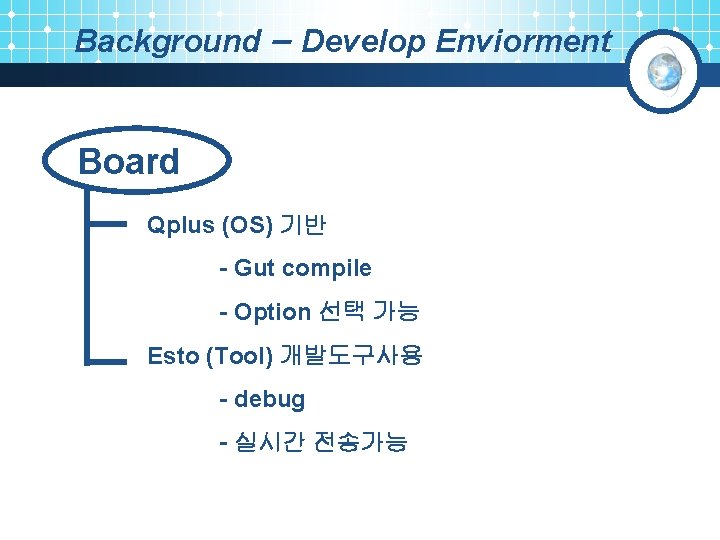 Background – Develop Enviorment

Board

Qplus (OS) 기반

- Gut compile

- Option 선택 가능

Esto (Tool) 개발도구사용

- debug

- 실시간 전송가능